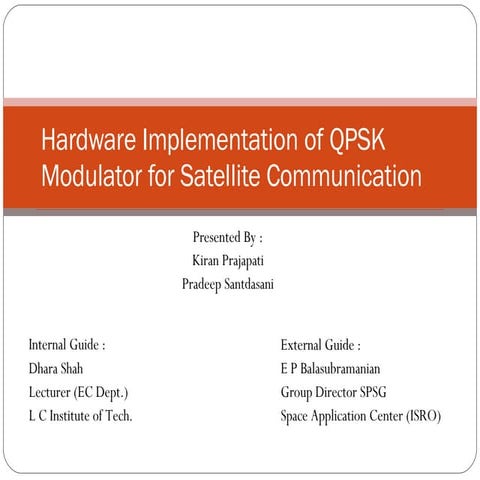 Hardware Implementation of QPSK Modulator for Satellite Communication

Presented By :
Kiran Prajapati
Pradeep Santdasani

Internal Guide :
Dhara Shah
Lecturer (EC Dept.)
L C Institute of Tech.

External Guide :
E P Balasubramanian
Group Director SPSG
Space Application Center (ISRO)